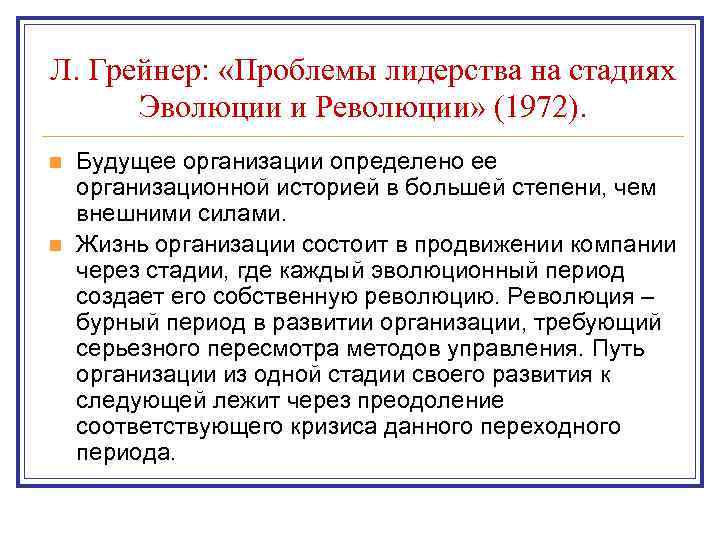 Л. Грейнер: «Проблемы лидерства на стадиях Эволюции и Революции» (1972).

Будущее организации определено ее организационной историей в большей степени, чем внешними силами.

Жизнь организации состоит в продвижении компании через стадии, где каждый эволюционный период создает его собственную революцию. Революция – бурный период в развитии организации, требующий серьезного пересмотра методов управления. Путь организации из одной стадии своего развития к следующей лежит через преодоление соответствующего кризиса данного переходного периода.